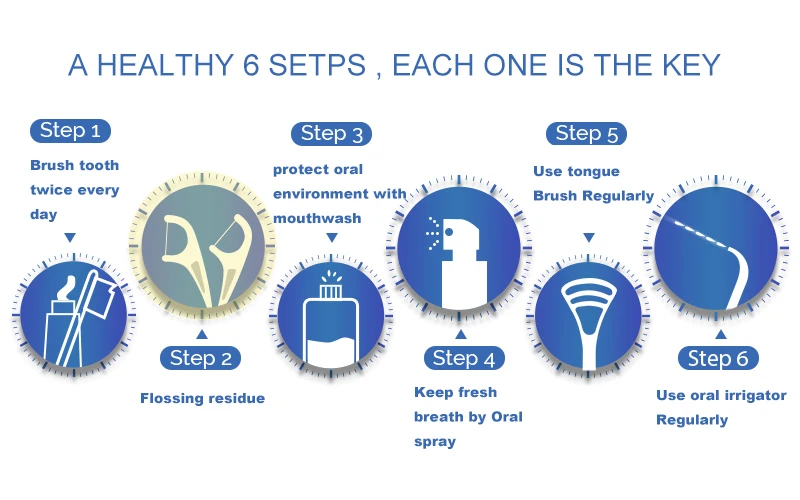 A HEALTHY 6 SETPS , EACH ONE IS THE KEY

Step 1

Brush tooth twice every day

Step 2

Flossing residue

Step 3

protect oral environment with mouthwash

Step 4

Keep fresh breath by Oral spray

Step 5

Use tongue Brush Regularly

Step 6

Use oral irrigator Regularly